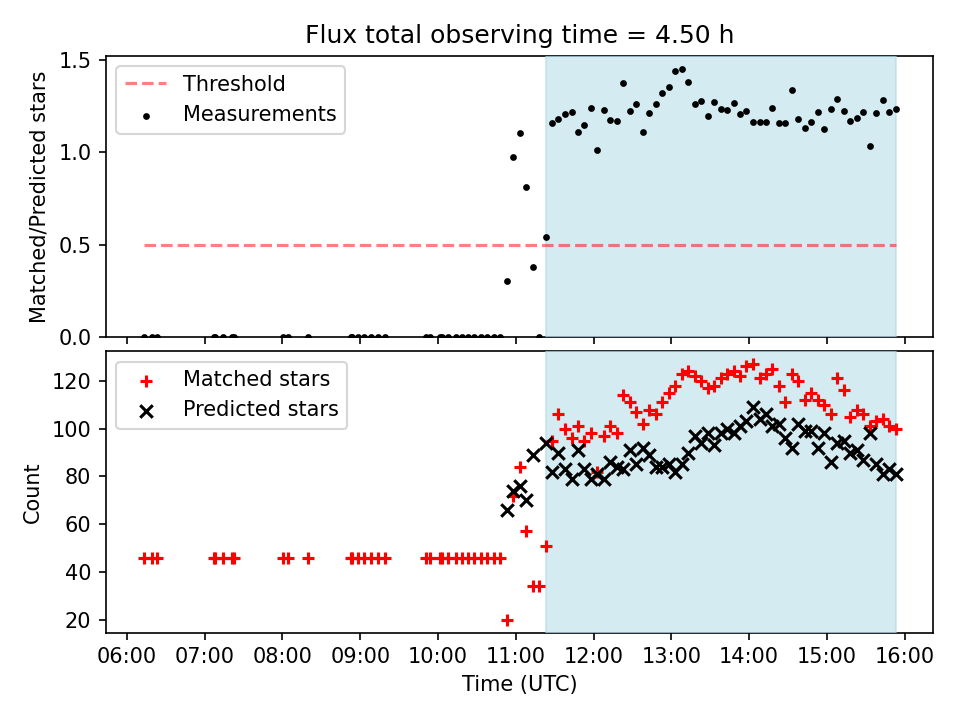 Flux total observing time = 4.50 h

Threshold
Measurements

Matched/Predicted stars

1.5
1.0
0.5
0.0

Matched stars
Predicted stars

Count

120
100
80
60
40
20

06:00 07:00 08:00 09:00 10:00 11:00 12:00 13:00 14:00 15:00 16:00
Time (UTC)